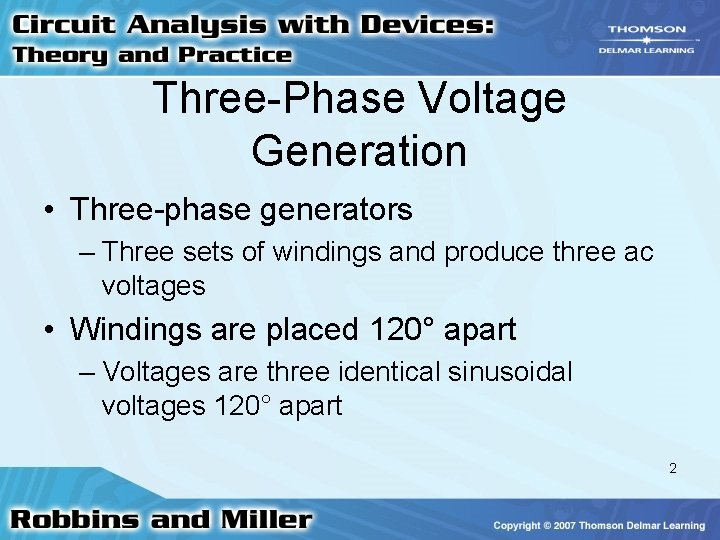 Circuit Analysis with Devices:
Theory and Practice

THOMSON
DELMAR LEARNING

Three-Phase Voltage Generation

• Three-phase generators
– Three sets of windings and produce three ac voltages

• Windings are placed 120° apart
– Voltages are three identical sinusoidal voltages 120° apart

2

Robbins and Miller

Copyright © 2007 Thomson Delmar Learning